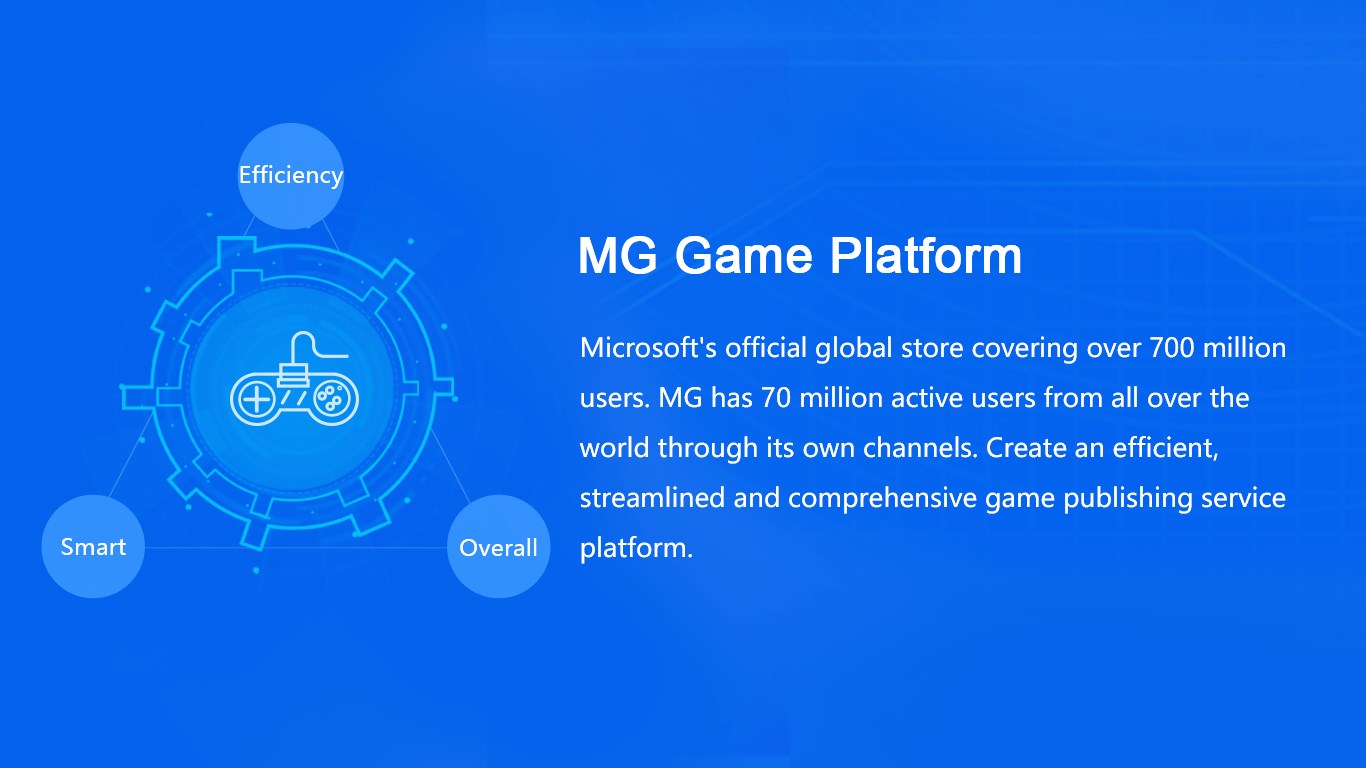 Efficiency

Smart

Overall

MG Game Platform

Microsoft's official global store covering over 700 million users. MG has 70 million active users from all over the world through its own channels. Create an efficient, streamlined and comprehensive game publishing service platform.